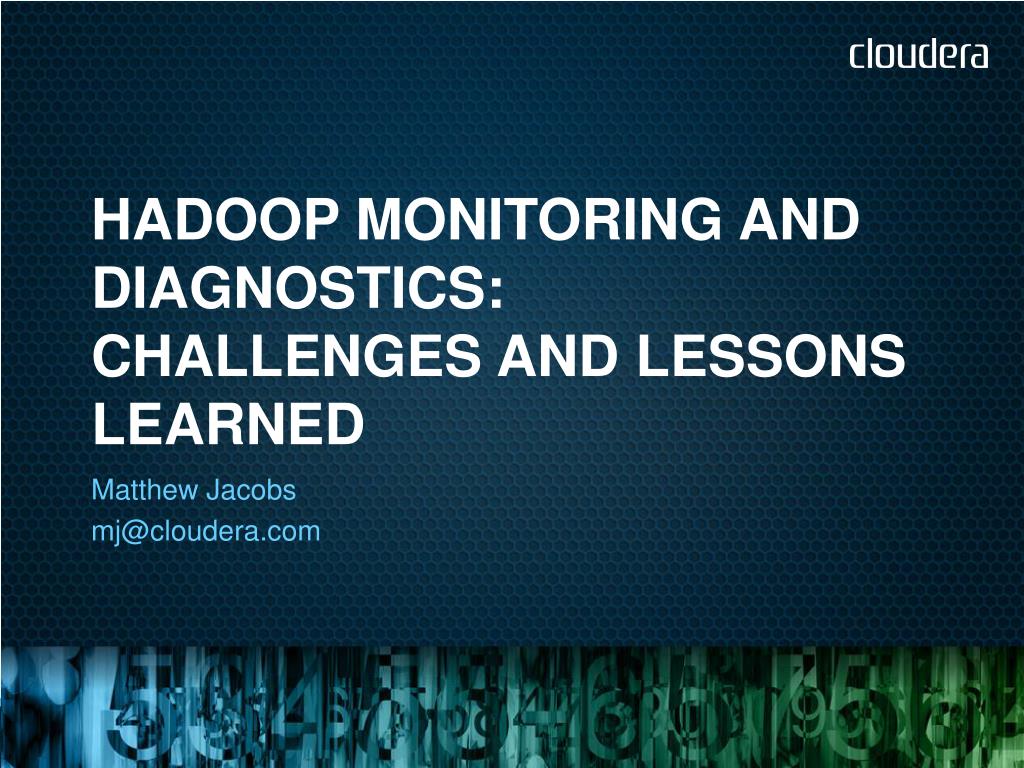 cloudera

HADOOP MONITORING AND DIAGNOSTICS: CHALLENGES AND LESSONS LEARNED

Matthew Jacobs
mj@cloudera.com